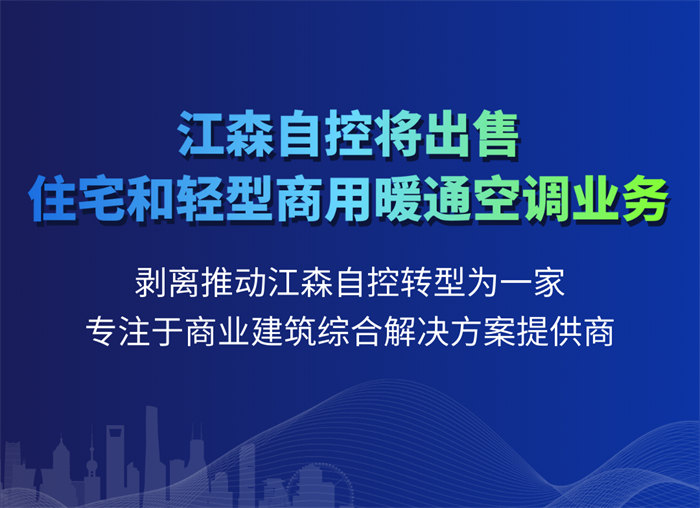 江森自控将出售
住宅和轻型商用暖通空调业务

剥离推动江森自控转型为一家
专注于商业建筑综合解决方案提供商